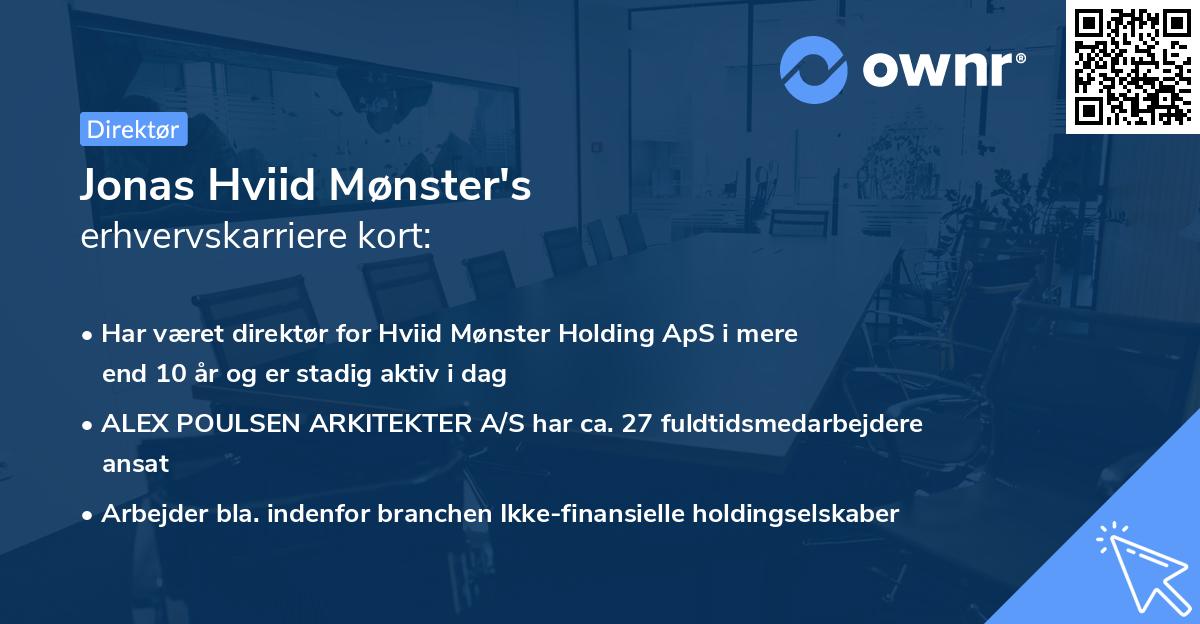 ownr®

Direktør

Jonas Hviid Mønster's
erhvervskarriere kort:

• Har været direktør for Hviid Mønster Holding ApS i mere end 10 år og er stadig aktiv i dag

• ALEX POULSEN ARKITEKTER A/S har ca. 27 fuldtidsmedarbejdere ansat

• Arbejder bla. indenfor branchen Ikke-finansielle holdingselskaber